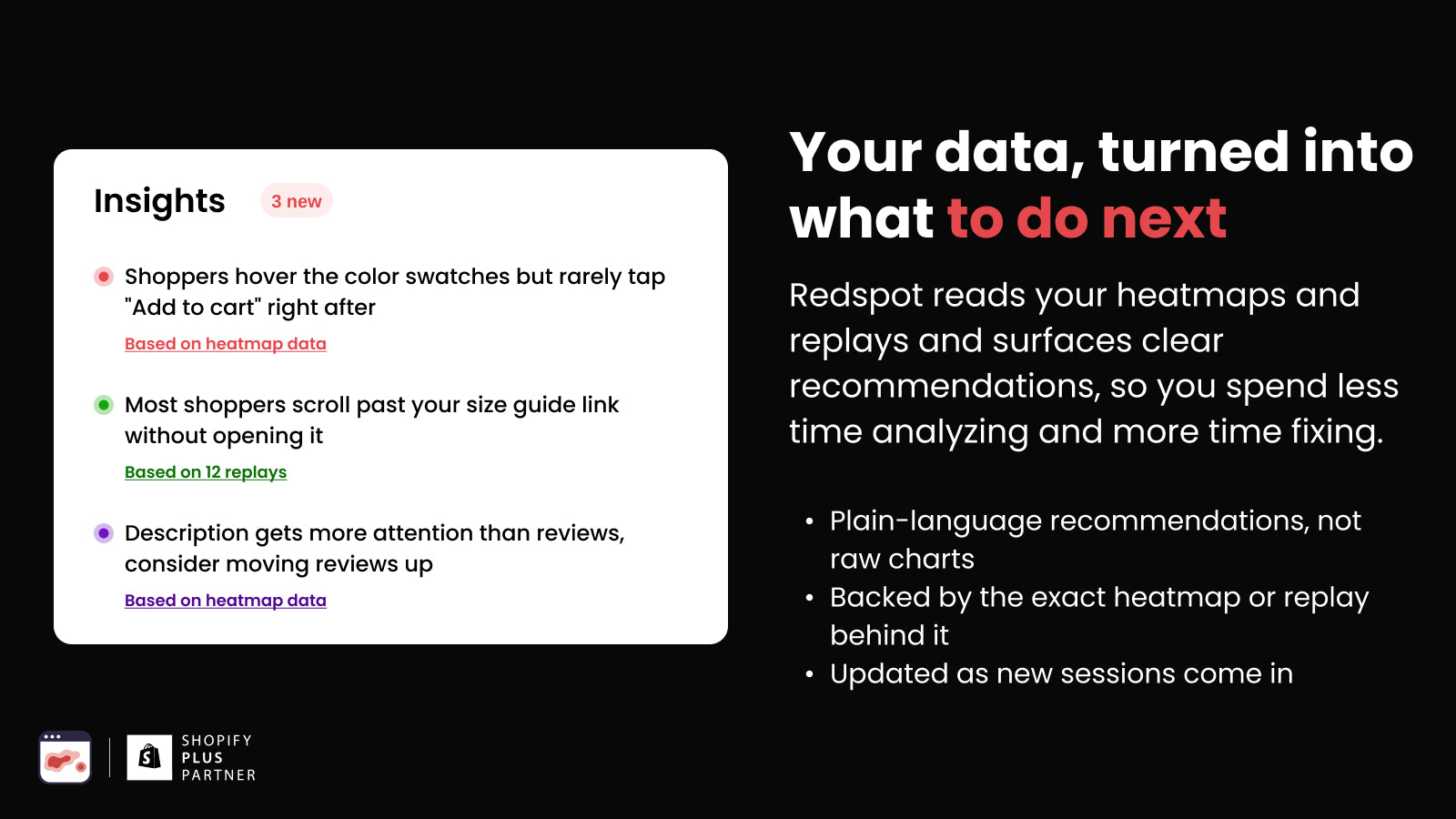 Insights 3 new

Shoppers hover the color swatches but rarely tap "Add to cart" right after

Based on heatmap data

Most shoppers scroll past your size guide link without opening it

Based on 12 replays

Description gets more attention than reviews, consider moving reviews up

Based on heatmap data

Your data, turned into what to do next

Redspot reads your heatmaps and replays and surfaces clear recommendations, so you spend less time analyzing and more time fixing.

• Plain-language recommendations, not raw charts
• Backed by the exact heatmap or replay behind it
• Updated as new sessions come in

SHOPIFY PLUS PARTNER